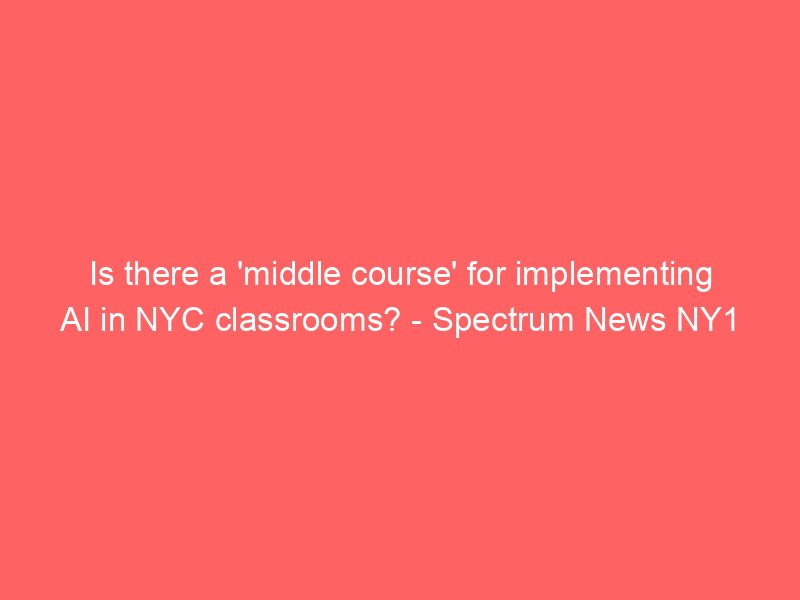 Is there a 'middle course' for implementing AI in NYC classrooms? - Spectrum News NY1